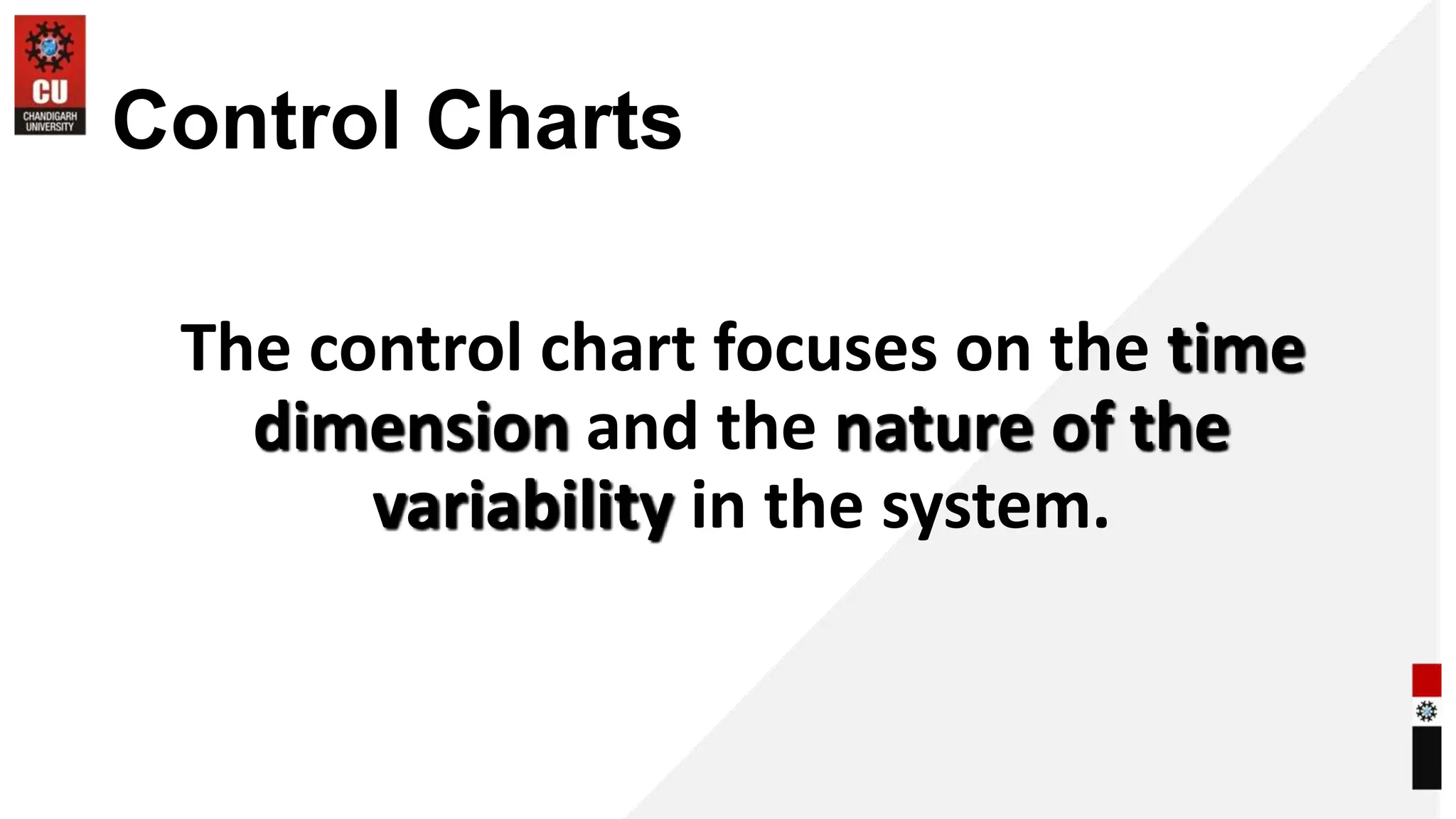 CU
CHANDIGARH UNIVERSITY

Control Charts

The control chart focuses on the time dimension and the nature of the variability in the system.